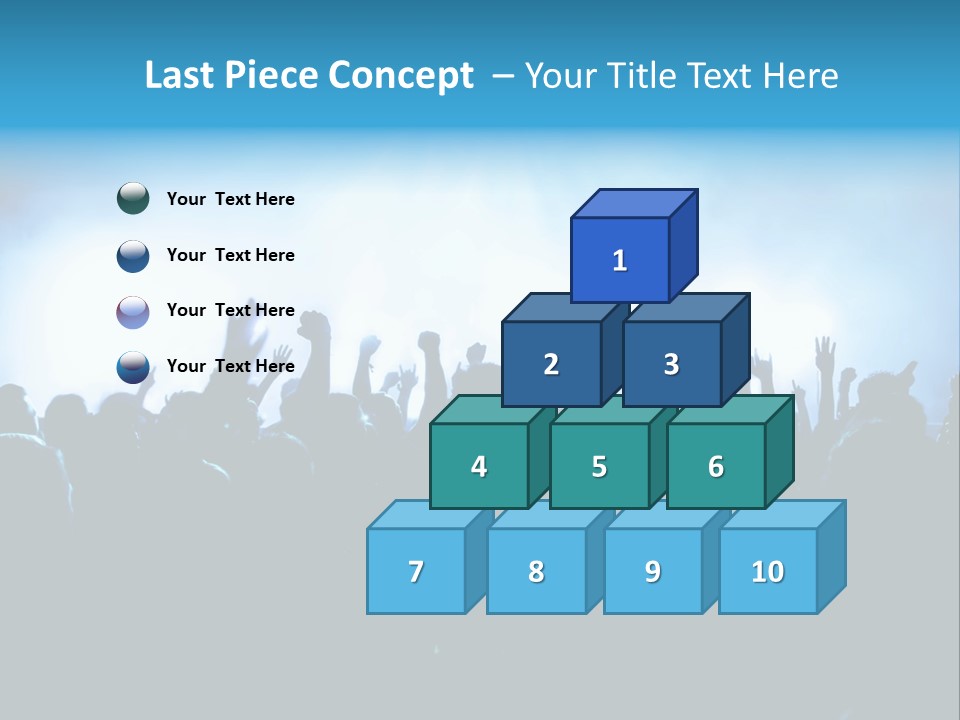 Last Piece Concept – Your Title Text Here

Your Text Here

Your Text Here

Your Text Here

Your Text Here

1

2

3

4

5

6

7

8

9

10